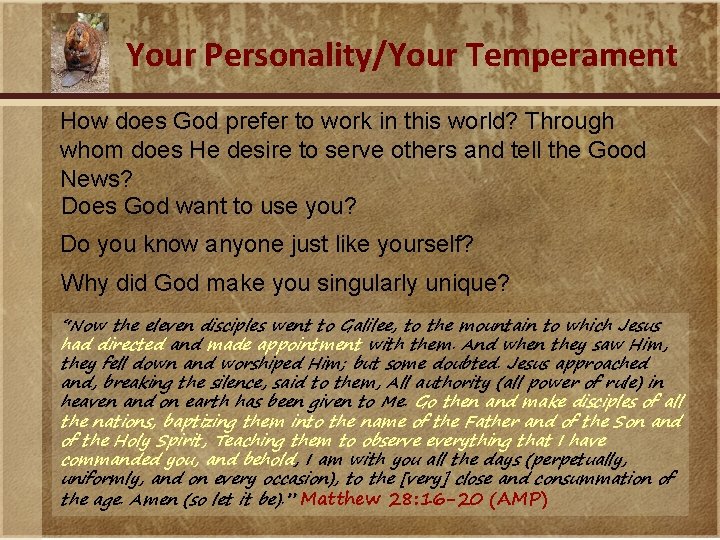 Your Personality/Your Temperament

How does God prefer to work in this world? Through whom does He desire to serve others and tell the Good News?
Does God want to use you?

Do you know anyone just like yourself?

Why did God make you singularly unique?

"Now the eleven disciples went to Galilee, to the mountain to which Jesus had directed and made appointment with them. And when they saw Him, they fell down and worshiped Him; but some doubted. Jesus approached and, breaking the silence, said to them, All authority (all power of rule) in heaven and on earth has been given to Me. Go then and make disciples of all the nations, baptizing them into the name of the Father and of the Son and of the Holy Spirit, Teaching them to observe everything that I have commanded you, and behold, I am with you all the days (perpetually, uniformly, and on every occasion), to the [very] close and consummation of the age. Amen (so let it be)." Matthew 28:16-20 (AMP)